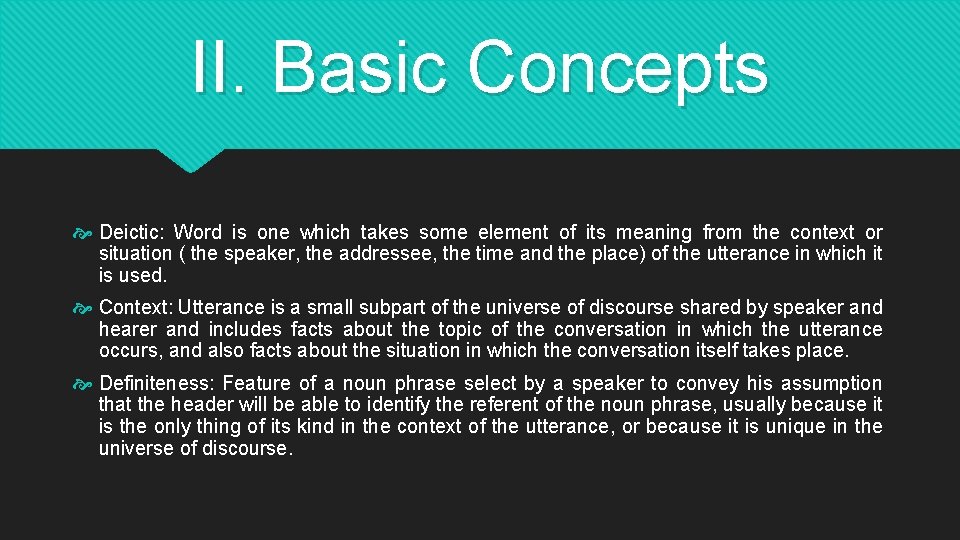 II. Basic Concepts

Deictic: Word is one which takes some element of its meaning from the context or situation ( the speaker, the addressee, the time and the place) of the utterance in which it is used.

Context: Utterance is a small subpart of the universe of discourse shared by speaker and hearer and includes facts about the topic of the conversation in which the utterance occurs, and also facts about the situation in which the conversation itself takes place.

Definiteness: Feature of a noun phrase select by a speaker to convey his assumption that the header will be able to identify the referent of the noun phrase, usually because it is the only thing of its kind in the context of the utterance, or because it is unique in the universe of discourse.